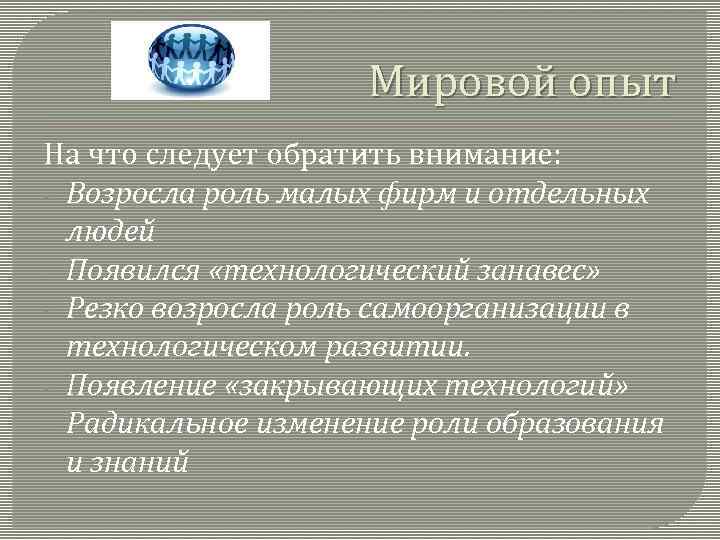 Мировой опыт

На что следует обратить внимание:
- Возросла роль малых фирм и отдельных людей
- Появился «технологический занавес»
- Резко возросла роль самоорганизации в технологическом развитии.
- Появление «закрывающих технологий»
- Радикальное изменение роли образования и знаний